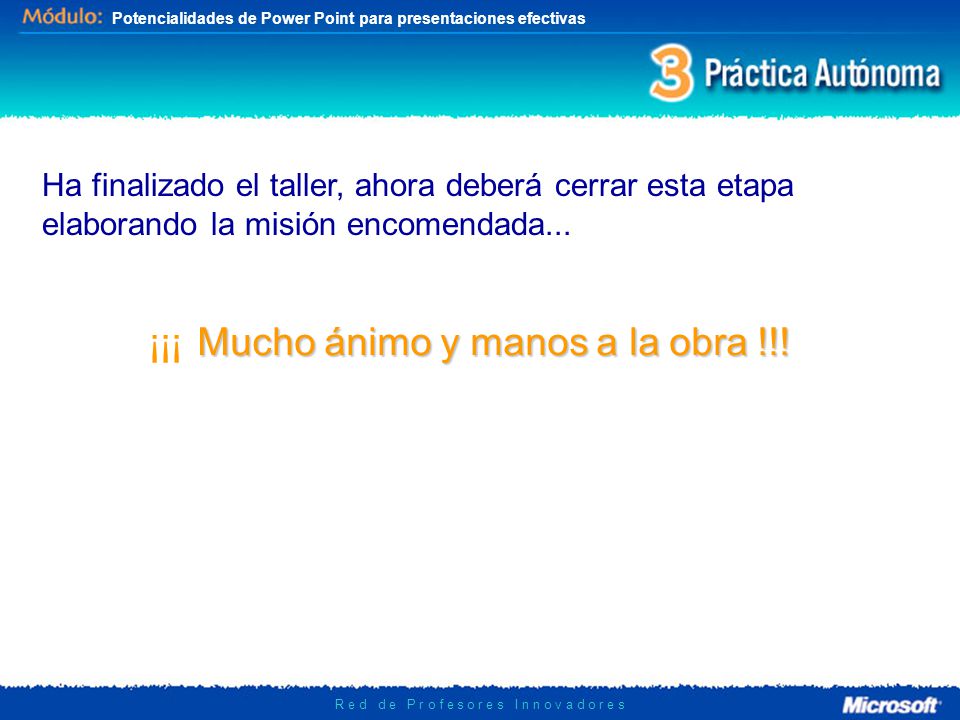 Módulo: Potencialidades de Power Point para presentaciones efectivas

3 Práctica Autónoma

Ha finalizado el taller, ahora deberá cerrar esta etapa elaborando la misión encomendada...

¡¡¡ Mucho ánimo y manos a la obra !!!

Red de Profesores Innovadores

Microsoft